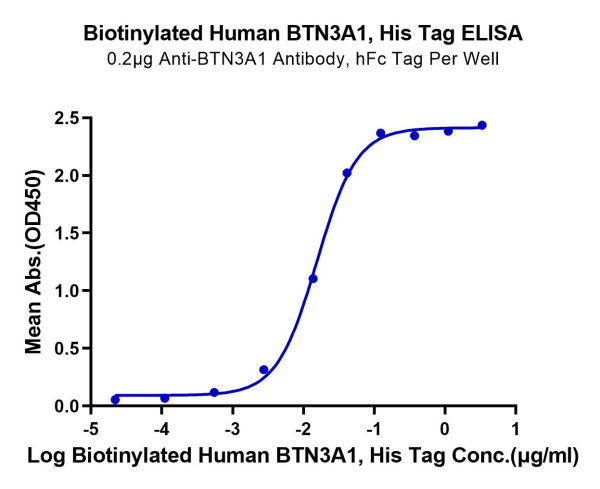 Biotinylated Human BTN3A1, His Tag ELISA
0.2μg Anti-BTN3A1 Antibody, hFc Tag Per Well

Mean Abs.(OD450)

2.5
2.0
1.5
1.0
0.5
0.0

-5
-4
-3
-2
-1
0
1

Log Biotinylated Human BTN3A1, His Tag Conc.(μg/ml)